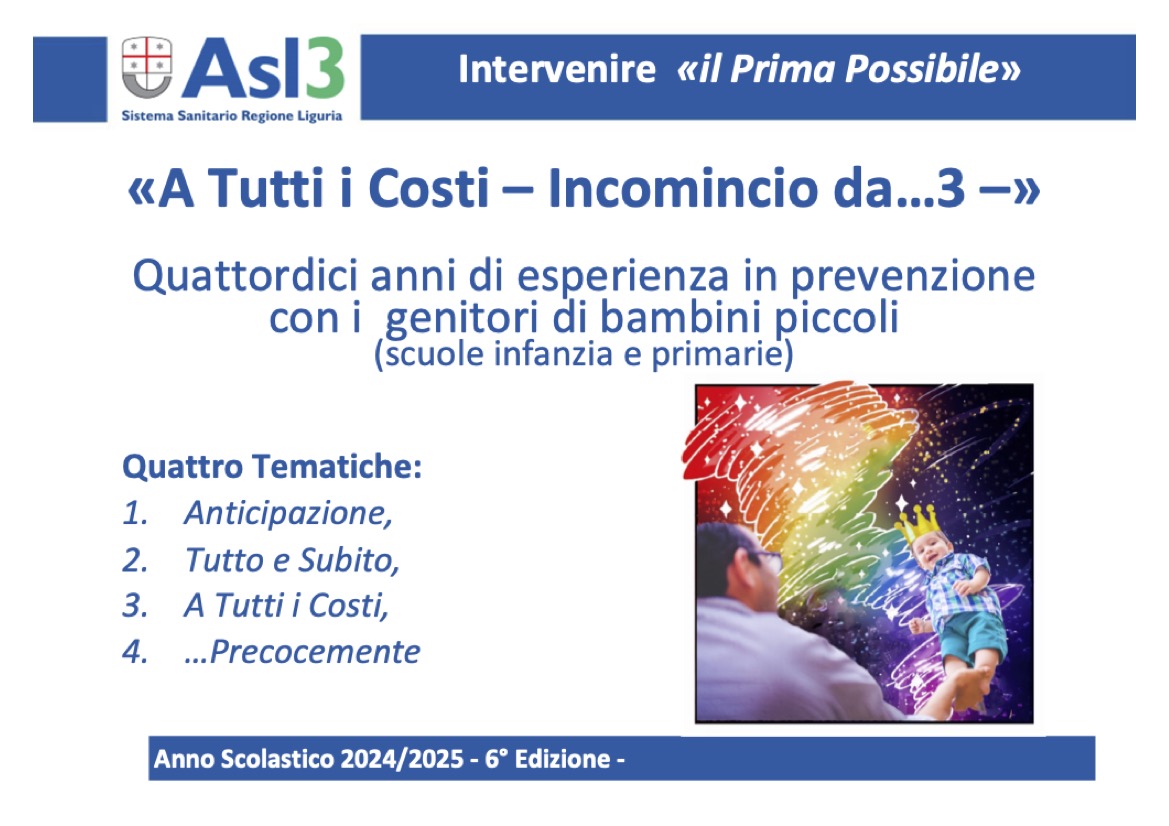 Asl3
Sistema Sanitario Regione Liguria

Intervenire «il Prima Possibile»

«A Tutti i Costi – Incomincio da…3 –»

Quattordici anni di esperienza in prevenzione con i genitori di bambini piccoli
(scuole infanzia e primarie)

Quattro Tematiche:
1. Anticipazione,
2. Tutto e Subito,
3. A Tutti i Costi,
4. …Precocemente

Anno Scolastico 2024/2025 - 6° Edizione -